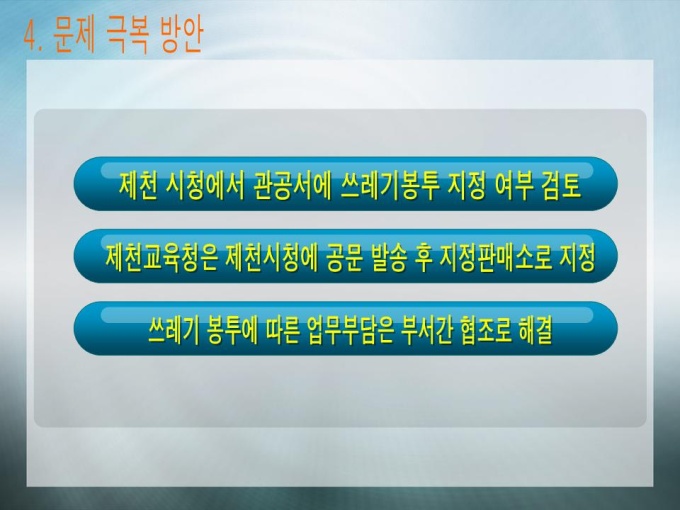 4. 문제 극복 방안

제천 시청에서 관공서에 쓰레기봉투 지정 여부 검토

제천교육청은 제천시청에 공문 발송 후 지정판매소로 지정

쓰레기 봉투에 따른 업무부담은 부서간 협조로 해결